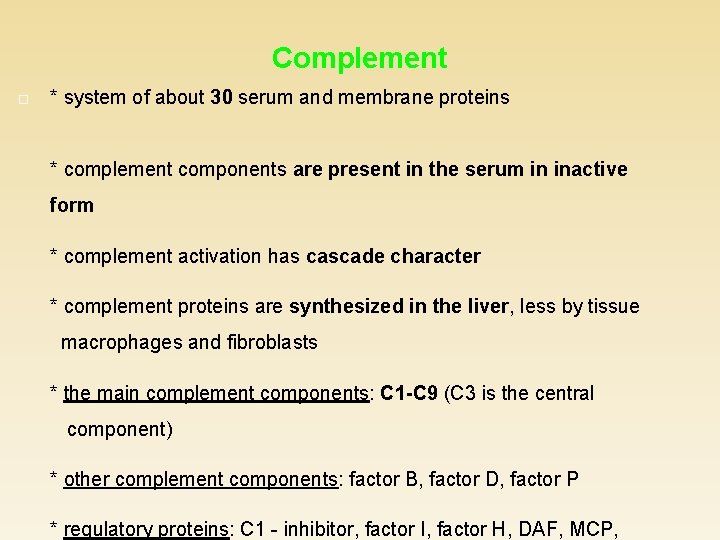 Complement

* system of about 30 serum and membrane proteins

* complement components are present in the serum in inactive form

* complement activation has cascade character

* complement proteins are synthesized in the liver, less by tissue macrophages and fibroblasts

* the main complement components: C1-C9 (C3 is the central component)

* other complement components: factor B, factor D, factor P

* regulatory proteins: C1 - inhibitor, factor I, factor H, DAF, MCP,